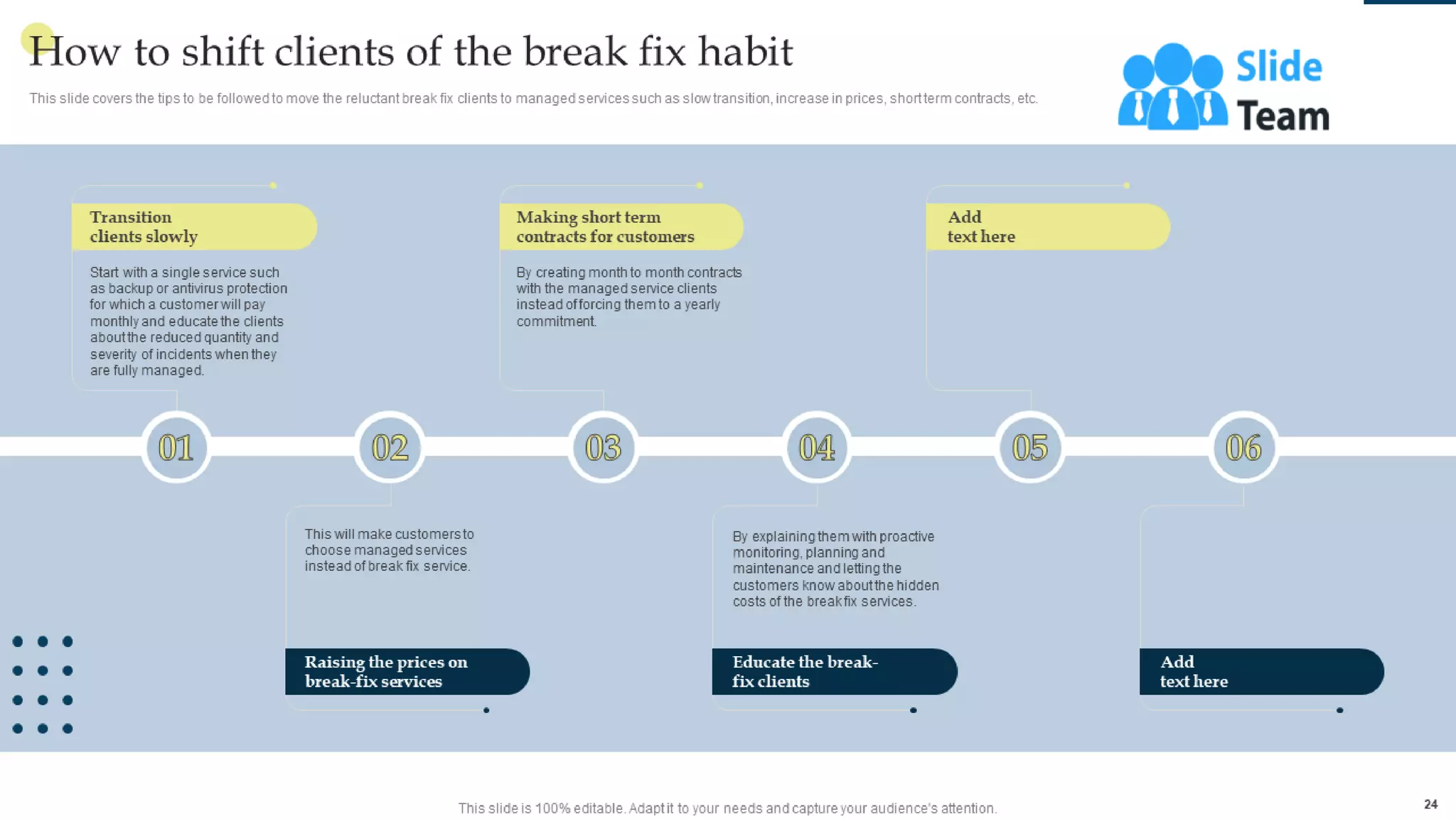 How to shift clients of the break fix habit

This slide covers the tips to be followed to move the reluctant break fix clients to managed services such as slow transition, increase in prices, short term contracts, etc.

Slide Team

Transition clients slowly

Start with a single service such as backup or antivirus protection for which a customer will pay monthly and educate the clients about the reduced quantity and severity of incidents when they are fully managed.

Making short term contracts for customers

By creating month to month contracts with the managed service clients instead of forcing them to a yearly commitment.

Add text here

01

02

03

04

05

06

This will make customers to choose managed services instead of break fix service.

Raising the prices on break-fix services

By explaining them with proactive monitoring, planning and maintenance and letting the customers know about the hidden costs of the break fix services.

Educate the break-fix clients

Add text here

This slide is 100% editable. Adapt it to your needs and capture your audience's attention.

24